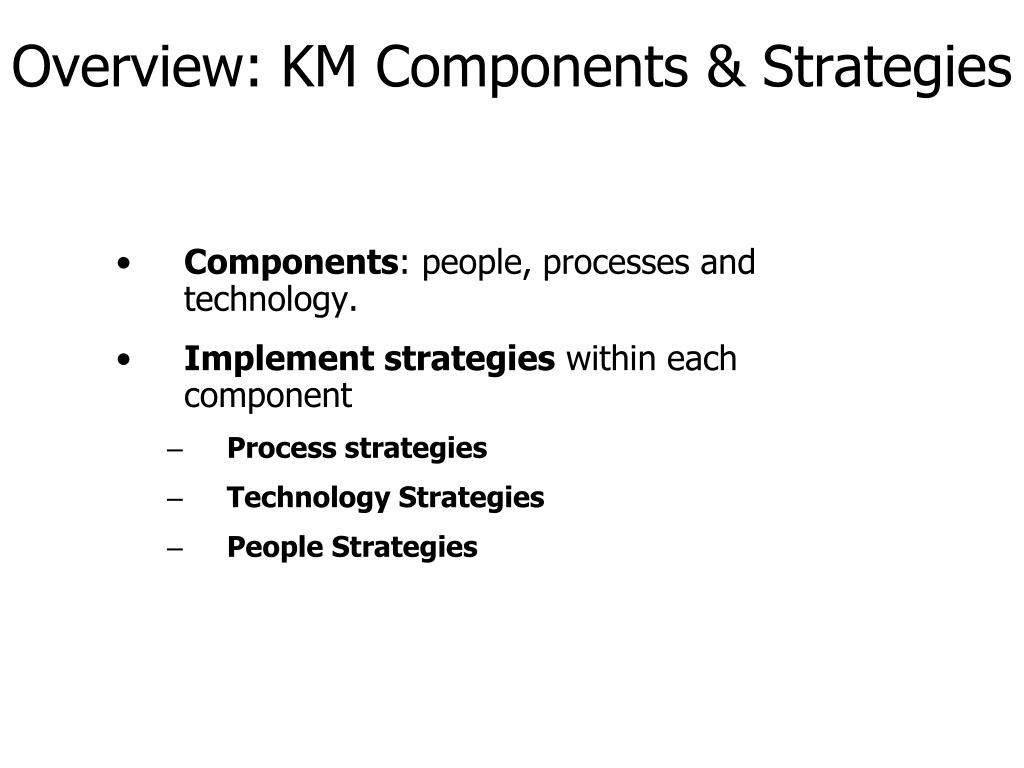 Overview: KM Components & Strategies

• Components: people, processes and technology.

• Implement strategies within each component

– Process strategies

– Technology Strategies

– People Strategies